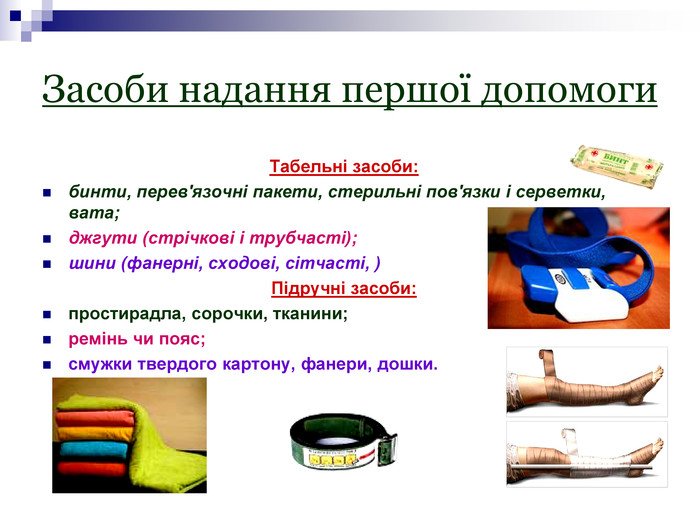 Засоби надання першої допомоги

Табельні засоби:

- бинти, перев'язочні пакети, стерильні пов'язки і серветки, вата;
- джгути (стрічкові і трубчасті);
- шини (фанерні, сходові, сітчасті, )

Підручні засоби:

- простирадла, сорочки, тканини;
- ремінь чи пояс;
- смужки твердого картону, фанери, дошки.

БИНТ